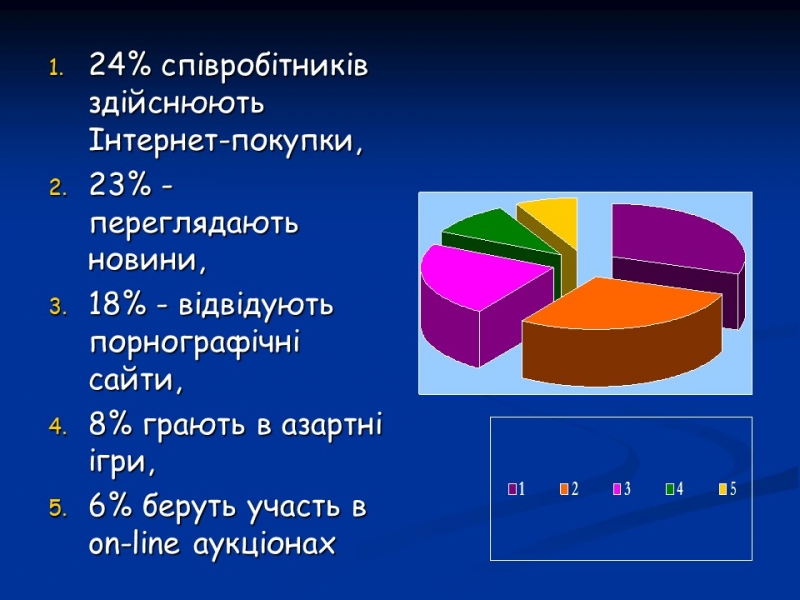 1. 24% співробітників здійснюють Інтернет-покупки,
2. 23% - переглядають новини,
3. 18% - відвідують порнографічні сайти,
4. 8% грають в азартні ігри,
5. 6% беруть участь в on-line аукціонах

1 2 3 4 5